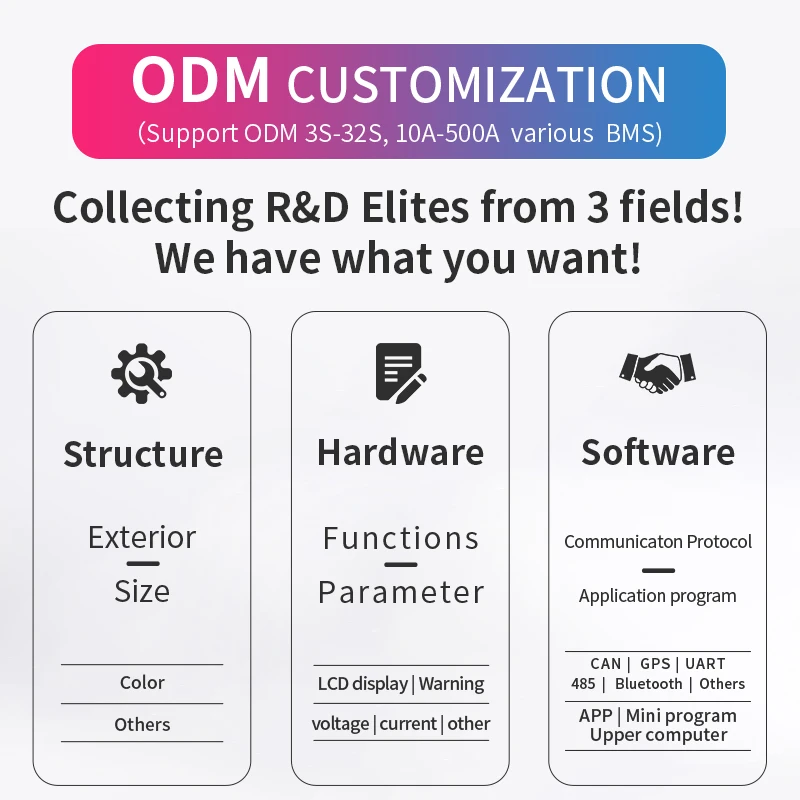 ODM CUSTOMIZATION
(Support ODM 3S-32S, 10A-500A various BMS)

Collecting R&D Elites from 3 fields!
We have what you want!

Structure

Exterior
Size

Color

Others

Hardware

Functions
Parameter

LCD display | Warning

voltage | current | other

Software

Communicaton Protocol

Application program

CAN | GPS | UART
485 | Bluetooth | Others

APP | Mini program
Upper computer